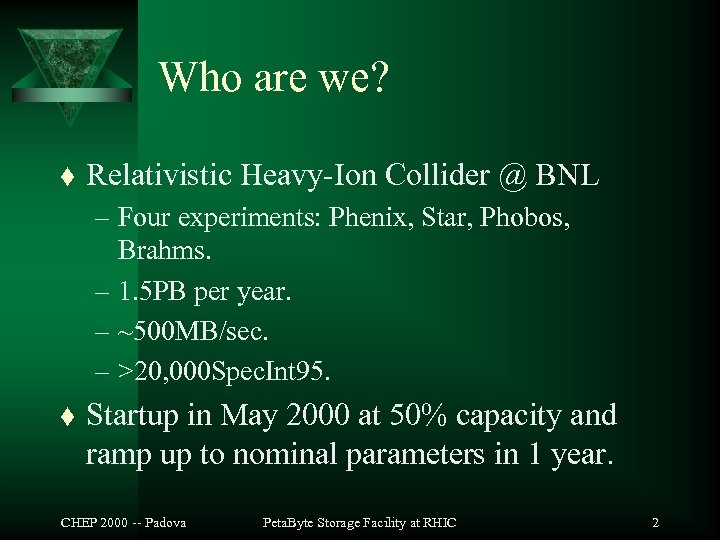 Who are we?

♦ Relativistic Heavy-Ion Collider @ BNL

– Four experiments: Phenix, Star, Phobos, Brahms.

– 1.5PB per year.

– ~500MB/sec.

– >20,000SpecInt95.

♦ Startup in May 2000 at 50% capacity and ramp up to nominal parameters in 1 year.

CHEP 2000 -- Padova

PetaByte Storage Facility at RHIC

2